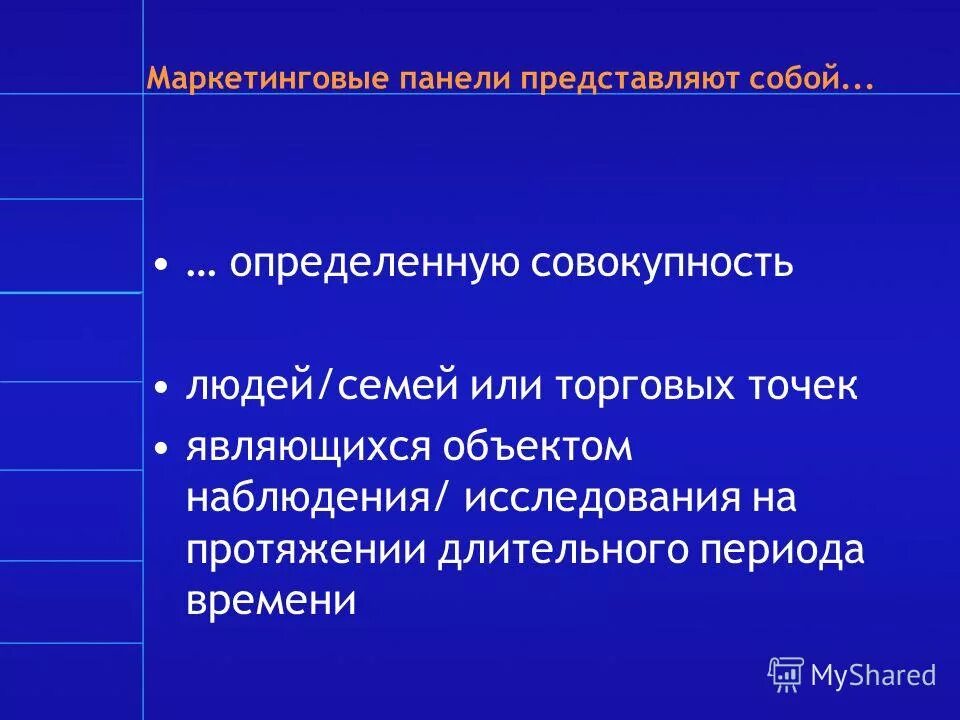 Маркетинговые панели представляют собой...

• … определенную совокупность

• людей/семей или торговых точек

• являющихся объектом наблюдения/ исследования на протяжении длительного периода времени

MyShared